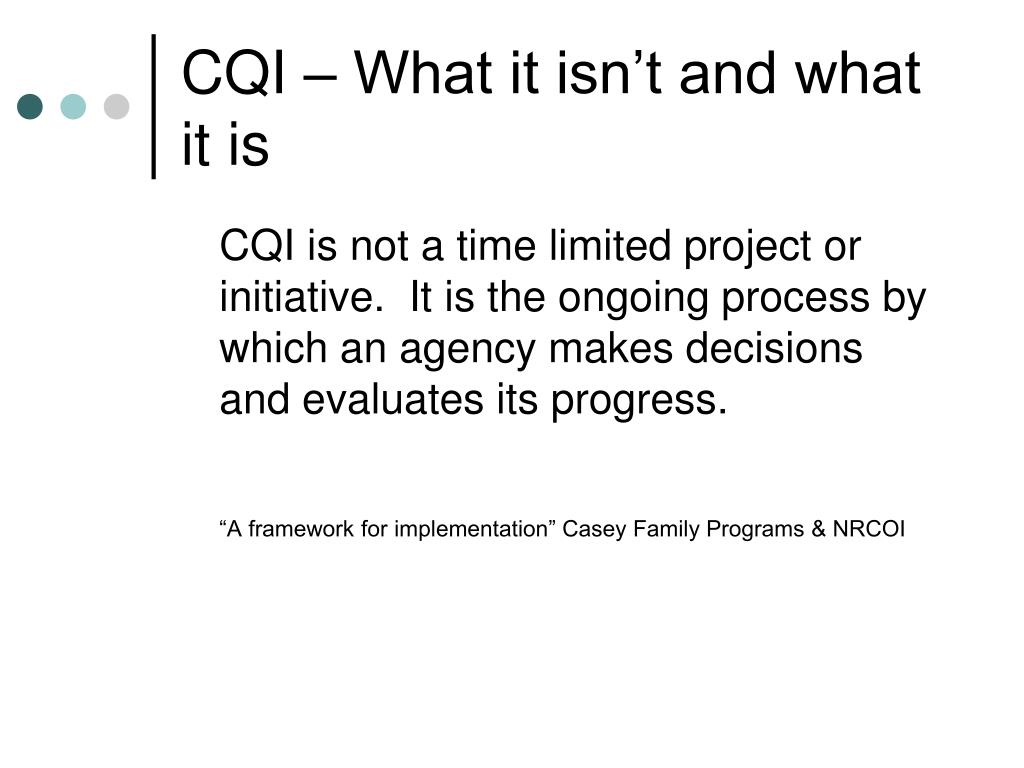 CQI – What it isn’t and what it is

CQI is not a time limited project or initiative. It is the ongoing process by which an agency makes decisions and evaluates its progress.

“A framework for implementation” Casey Family Programs & NRCOI